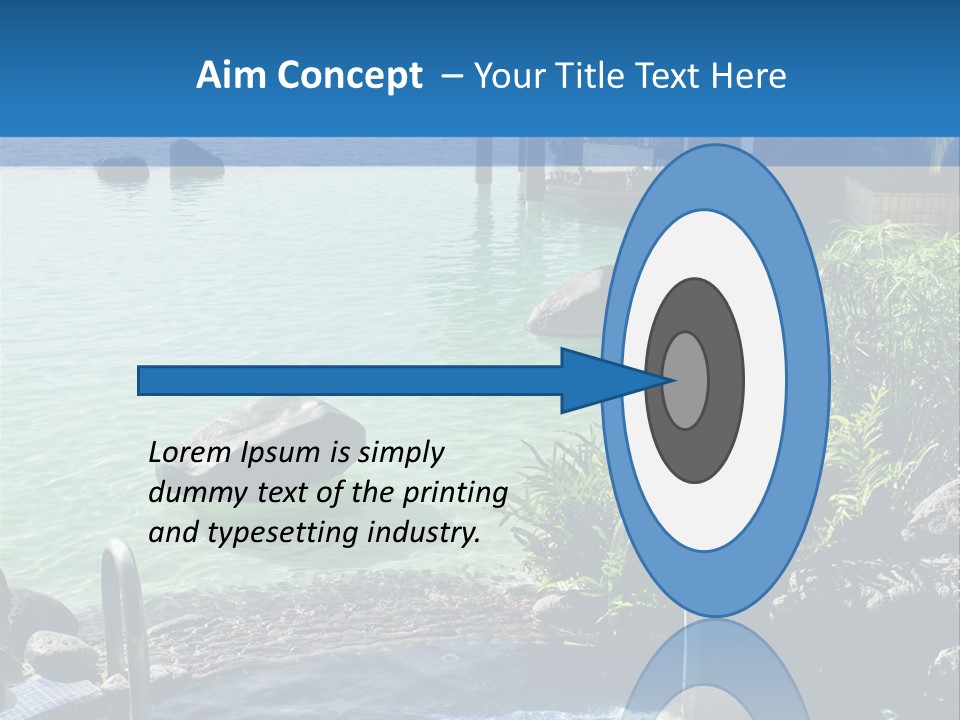 Aim Concept – Your Title Text Here

Lorem Ipsum is simply dummy text of the printing and typesetting industry.